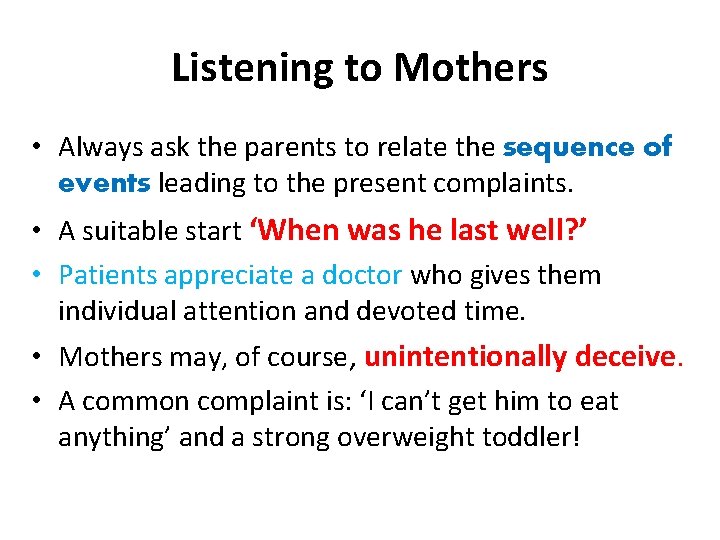 Listening to Mothers

• Always ask the parents to relate the sequence of events leading to the present complaints.

• A suitable start ‘When was he last well?’

• Patients appreciate a doctor who gives them individual attention and devoted time.

• Mothers may, of course, unintentionally deceive.

• A common complaint is: ‘I can’t get him to eat anything’ and a strong overweight toddler!